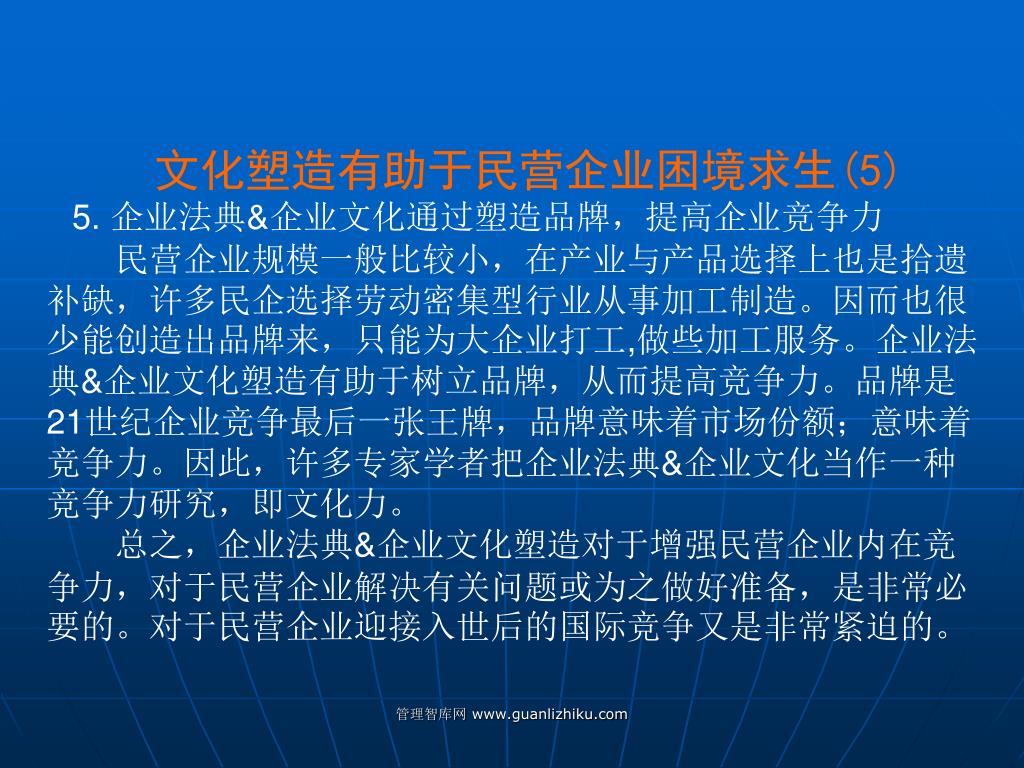 文化塑造有助于民营企业困境求生(5)

5. 企业法典&企业文化通过塑造品牌，提高企业竞争力

民营企业规模一般比较小，在产业与产品选择上也是拾遗补缺，许多民企选择劳动密集型行业从事加工制造。因而也很少能创造出品牌来，只能为大企业打工,做些加工服务。企业法典&企业文化塑造有助于树立品牌，从而提高竞争力。品牌是21世纪企业竞争最后一张王牌，品牌意味着市场份额；意味着竞争力。因此，许多专家学者把企业法典&企业文化当作一种竞争力研究，即文化力。

总之，企业法典&企业文化塑造对于增强民营企业内在竞争力，对于民营企业解决有关问题或为之做好准备，是非常必要的。对于民营企业迎接入世后的国际竞争又是非常紧迫的。

管理智库网 www.guanlizhiku.com